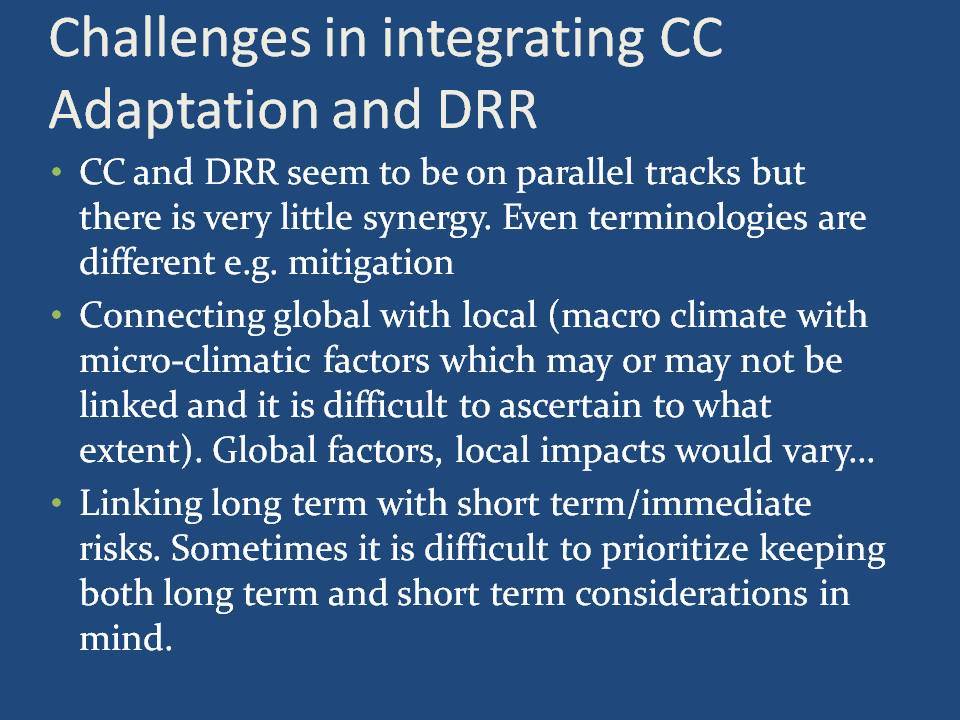 Challenges in integrating CC Adaptation and DRR

• CC and DRR seem to be on parallel tracks but there is very little synergy. Even terminologies are different e.g. mitigation

• Connecting global with local (macro climate with micro-climatic factors which may or may not be linked and it is difficult to ascertain to what extent). Global factors, local impacts would vary…

• Linking long term with short term/immediate risks. Sometimes it is difficult to prioritize keeping both long term and short term considerations in mind.